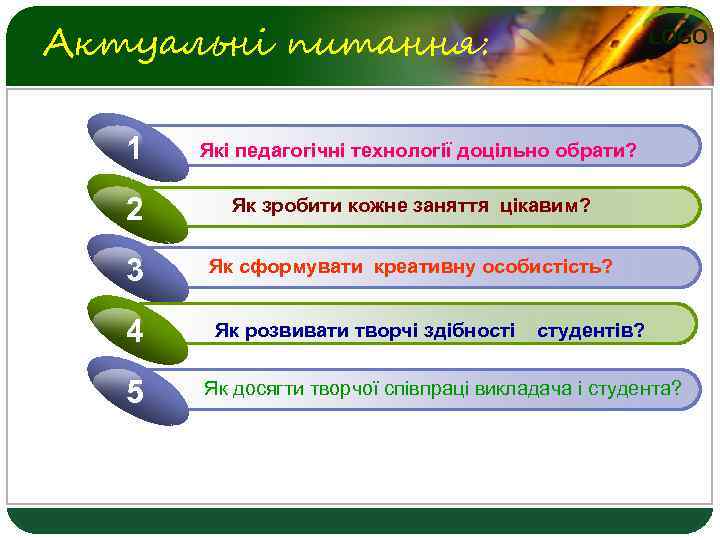 Актуальні питання:

LOGO

1 Які педагогічні технології доцільно обрати?

2 Як зробити кожне заняття цікавим?

3 Як сформувати креативну особистість?

4 Як розвивати творчі здібності студентів?

5 Як досягти творчої співпраці викладача і студента?